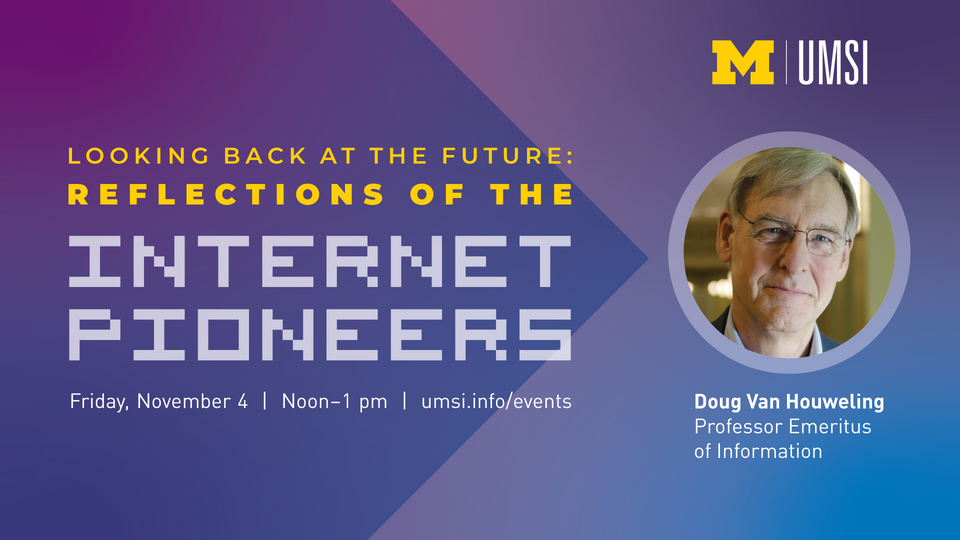 M | UMSI

LOOKING BACK AT THE FUTURE:
REFLECTIONS OF THE
INTERNET
PIONEERS

Friday, November 4 | Noon–1 pm | umsi.info/events

Doug Van Houweling
Professor Emeritus
of Information